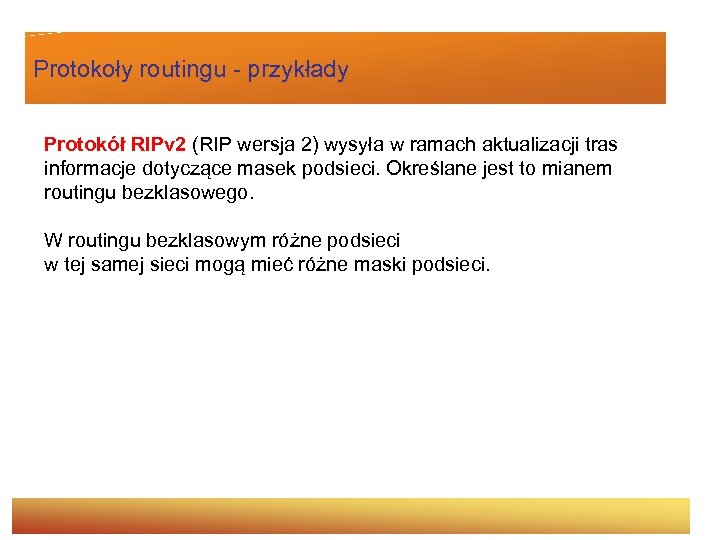 Protokoły routingu - przykłady

Protokół RIPv2 (RIP wersja 2) wysyła w ramach aktualizacji tras informacje dotyczące masek podsieci. Określane jest to mianem routingu bezklasowego.

W routingu bezklasowym różne podsieci w tej samej sieci mogą mieć różne maski podsieci.